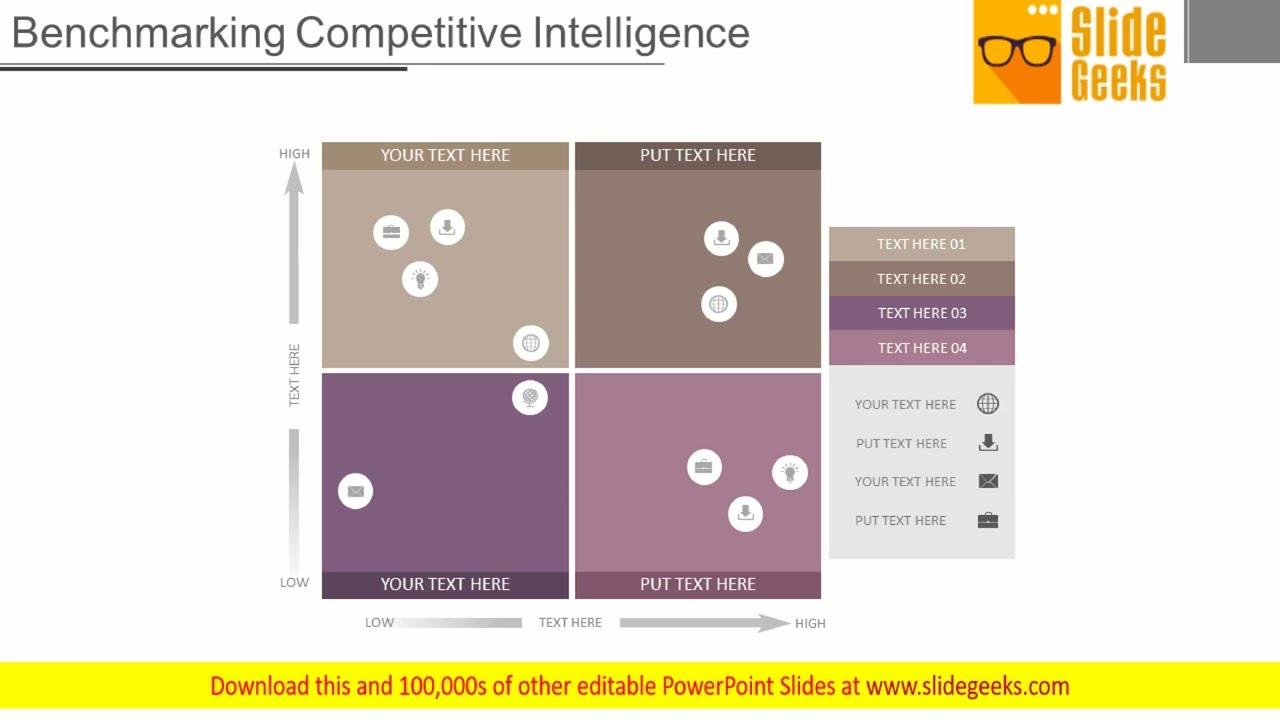 Benchmarking Competitive Intelligence

Slide Geeks

HIGH

TEXT HERE

LOW

YOUR TEXT HERE

PUT TEXT HERE

YOUR TEXT HERE

PUT TEXT HERE

LOW TEXT HERE HIGH

TEXT HERE 01
TEXT HERE 02
TEXT HERE 03
TEXT HERE 04

YOUR TEXT HERE
PUT TEXT HERE
YOUR TEXT HERE
PUT TEXT HERE

Download this and 100,000s of other editable PowerPoint Slides at www.slidegeeks.com